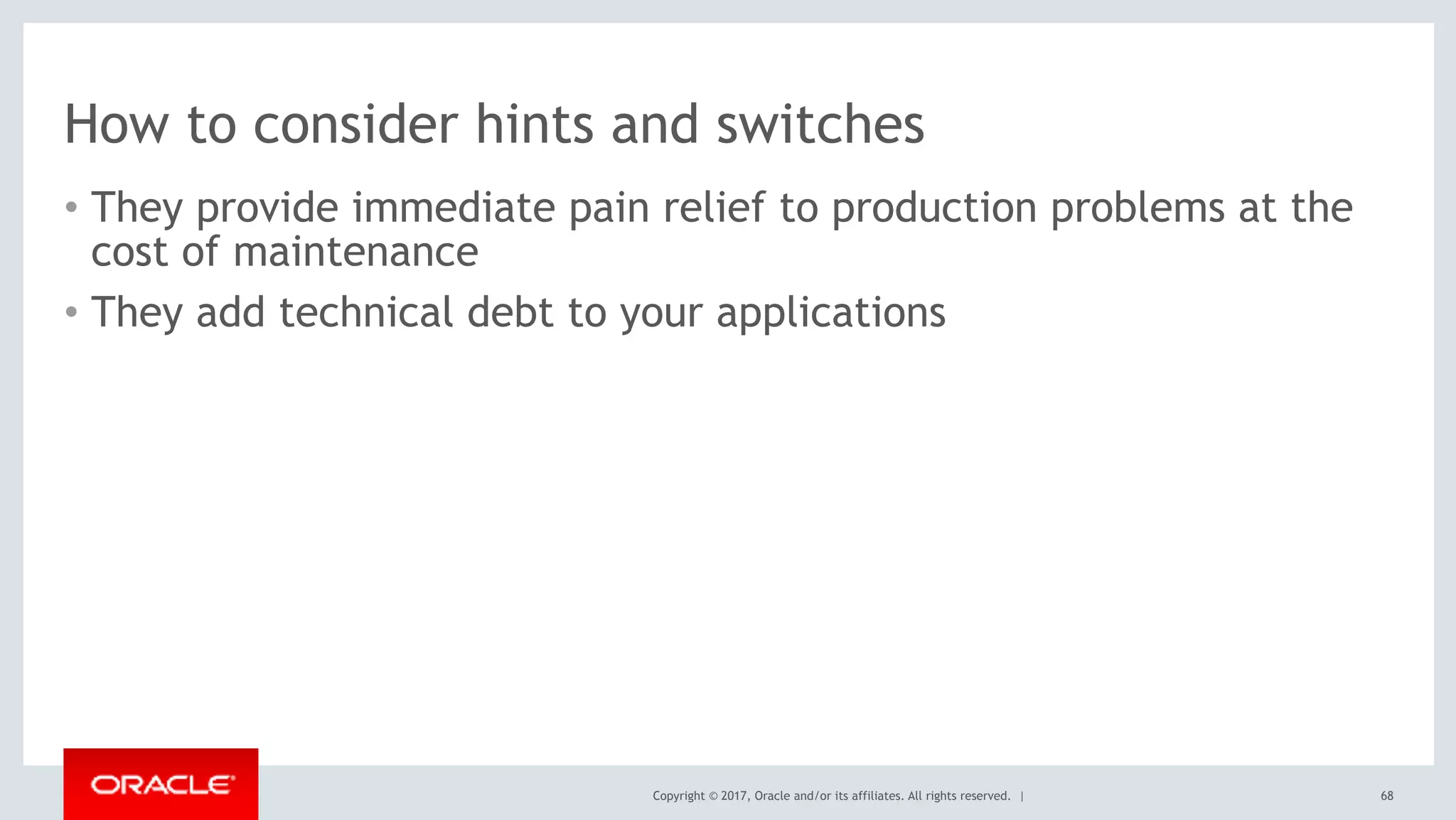 How to consider hints and switches

• They provide immediate pain relief to production problems at the cost of maintenance

• They add technical debt to your applications

ORACLE

Copyright © 2017, Oracle and/or its affiliates. All rights reserved. |

68